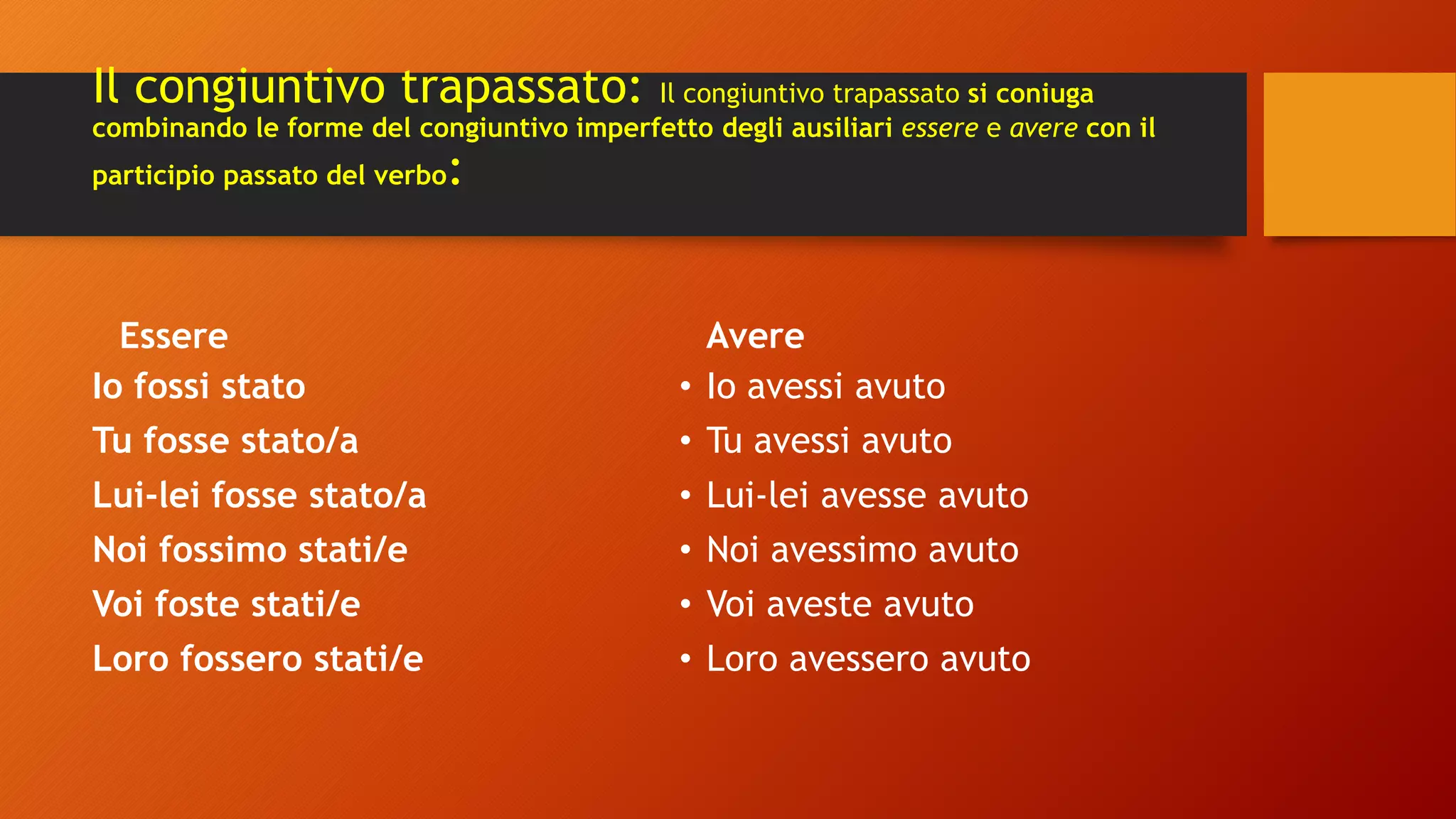 Il congiuntivo trapassato: Il congiuntivo trapassato si coniuga combinando le forme del congiuntivo imperfetto degli ausiliari essere e avere con il participio passato del verbo:

Essere
Io fossi stato
Tu fosse stato/a
Lui-lei fosse stato/a
Noi fossimo stati/e
Voi foste stati/e
Loro fossero stati/e

Avere
• Io avessi avuto
• Tu avessi avuto
• Lui-lei avesse avuto
• Noi avessimo avuto
• Voi aveste avuto
• Loro avessero avuto